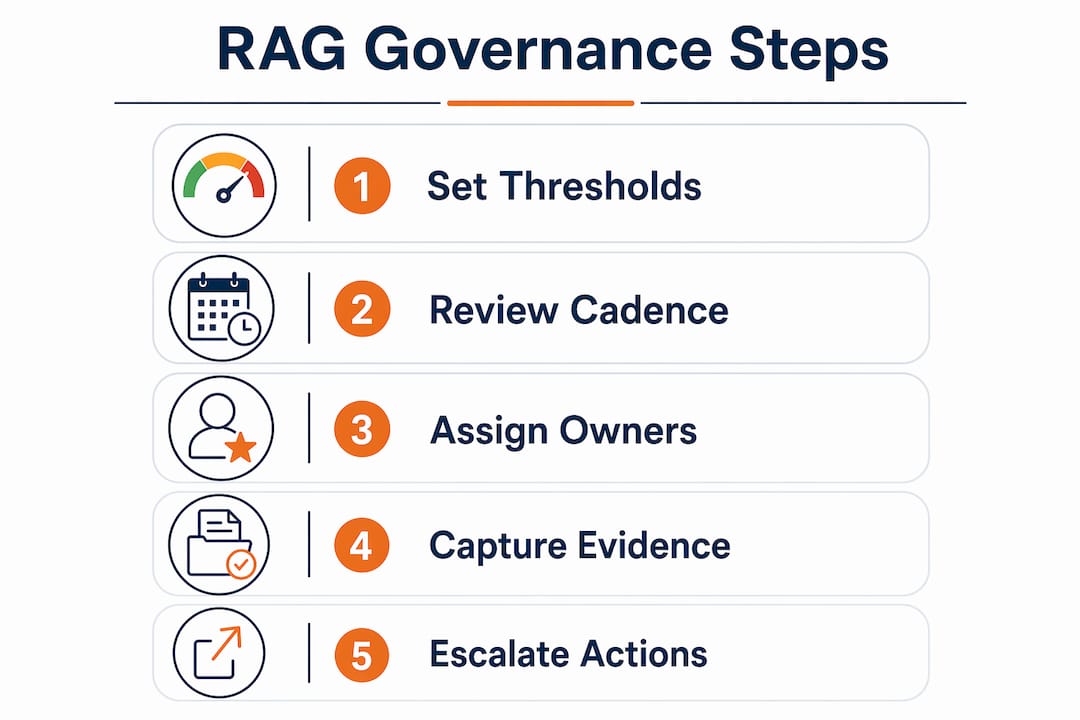 RAG Governance Steps

1 Set Thresholds

2 Review Cadence

3 Assign Owners

4 Capture Evidence

5 Escalate Actions